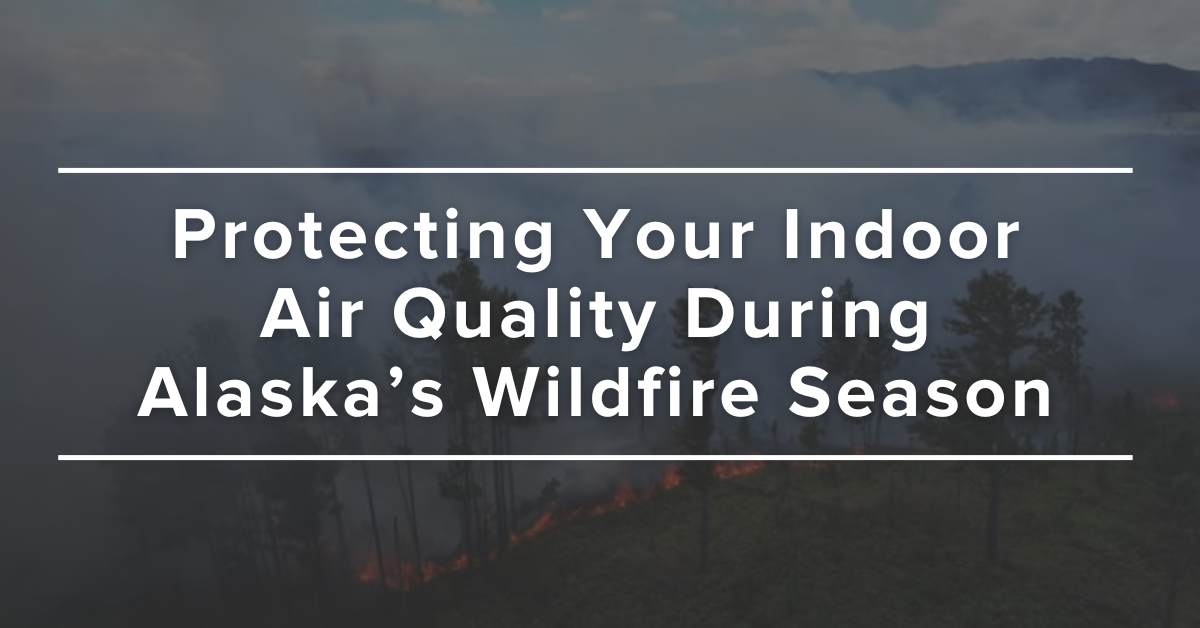 Protecting Your Indoor Air Quality During Alaska’s Wildfire Season